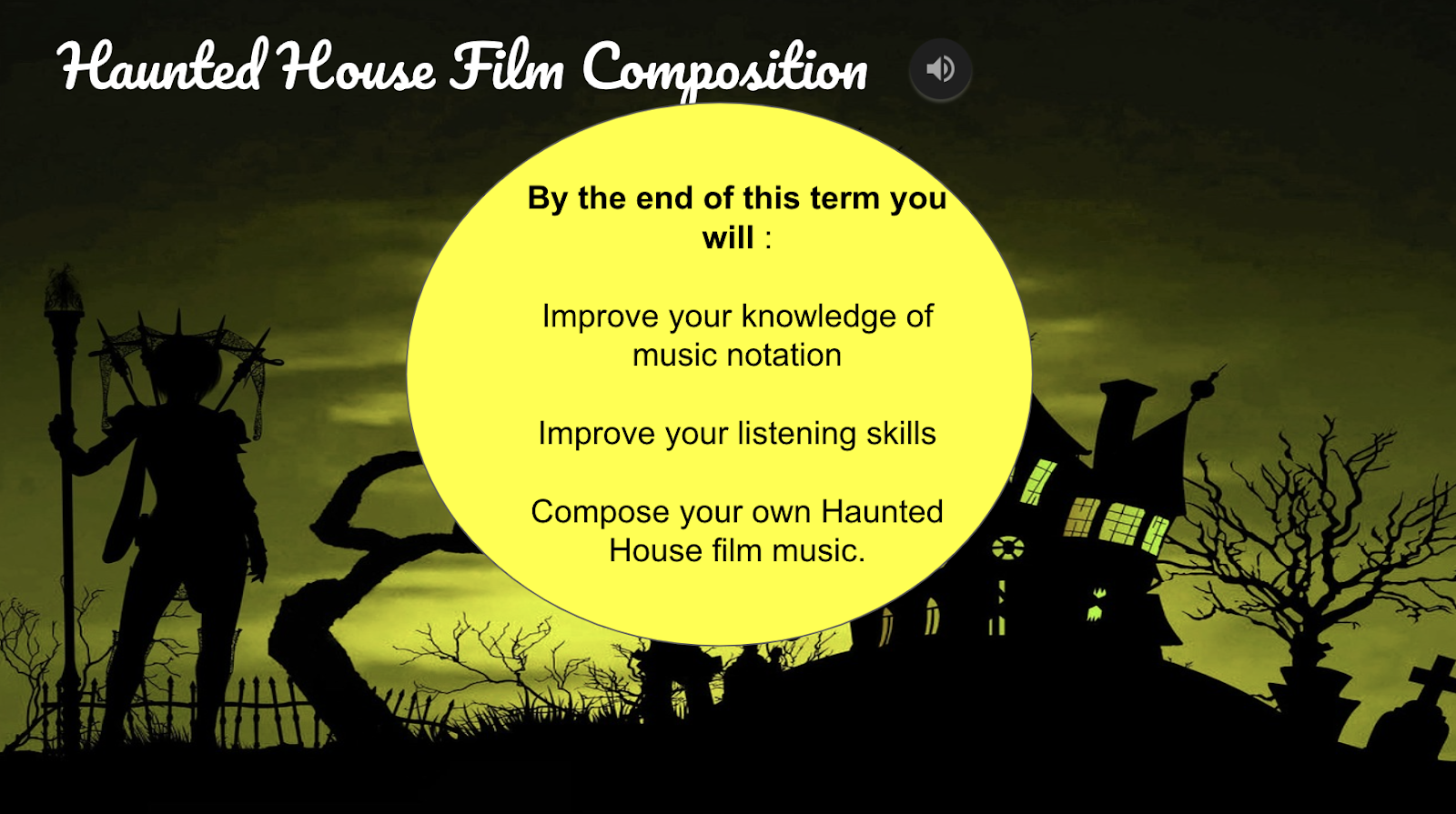 Haunted House Film Composition

By the end of this term you will :

Improve your knowledge of music notation

Improve your listening skills

Compose your own Haunted House film music.